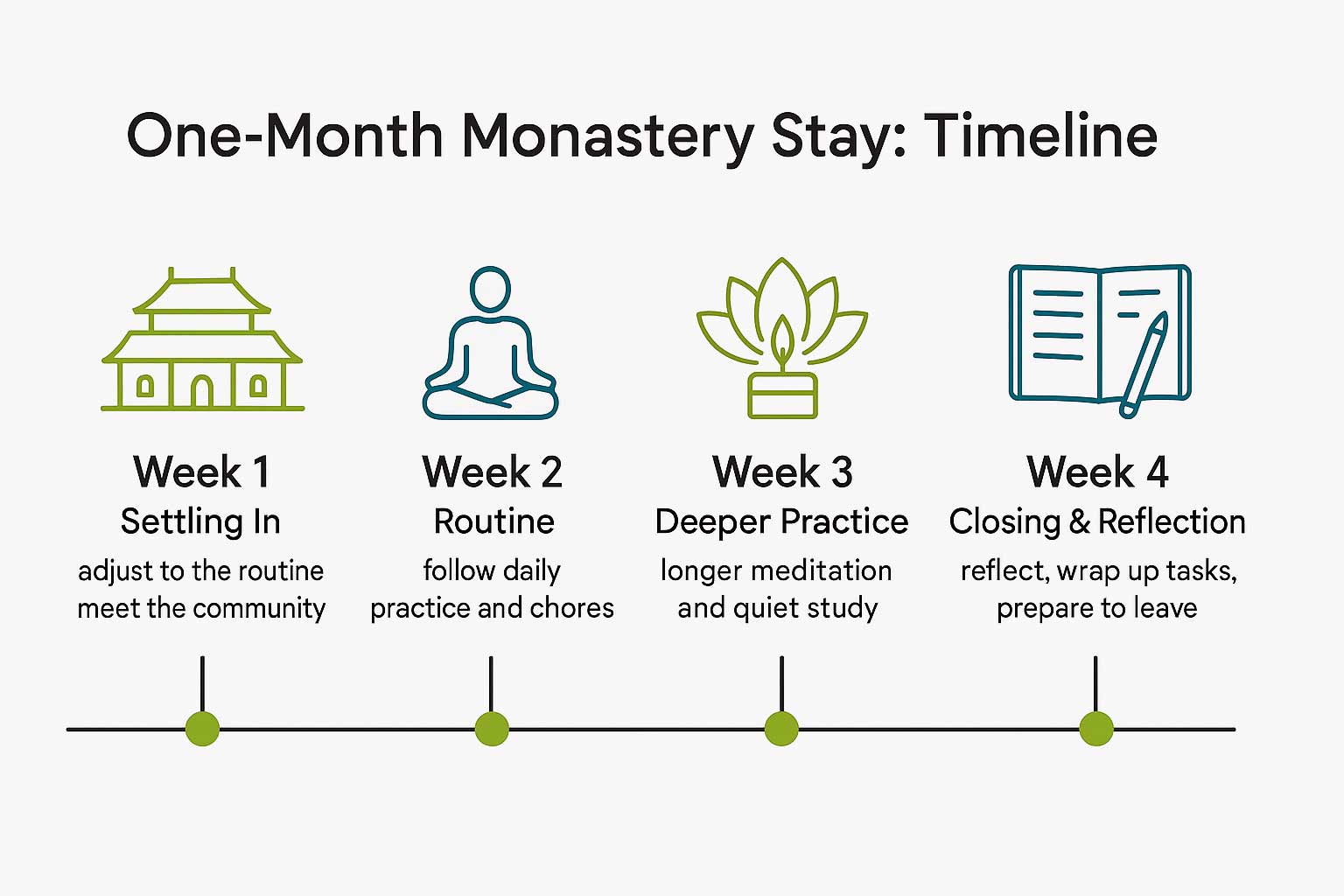 One-Month Monastery Stay: Timeline

Week 1
Settling In
adjust to the routine meet the community

Week 2
Routine
follow daily practice and chores

Week 3
Deeper Practice
longer meditation and quiet study

Week 4
Closing & Reflection
reflect, wrap up tasks, prepare to leave